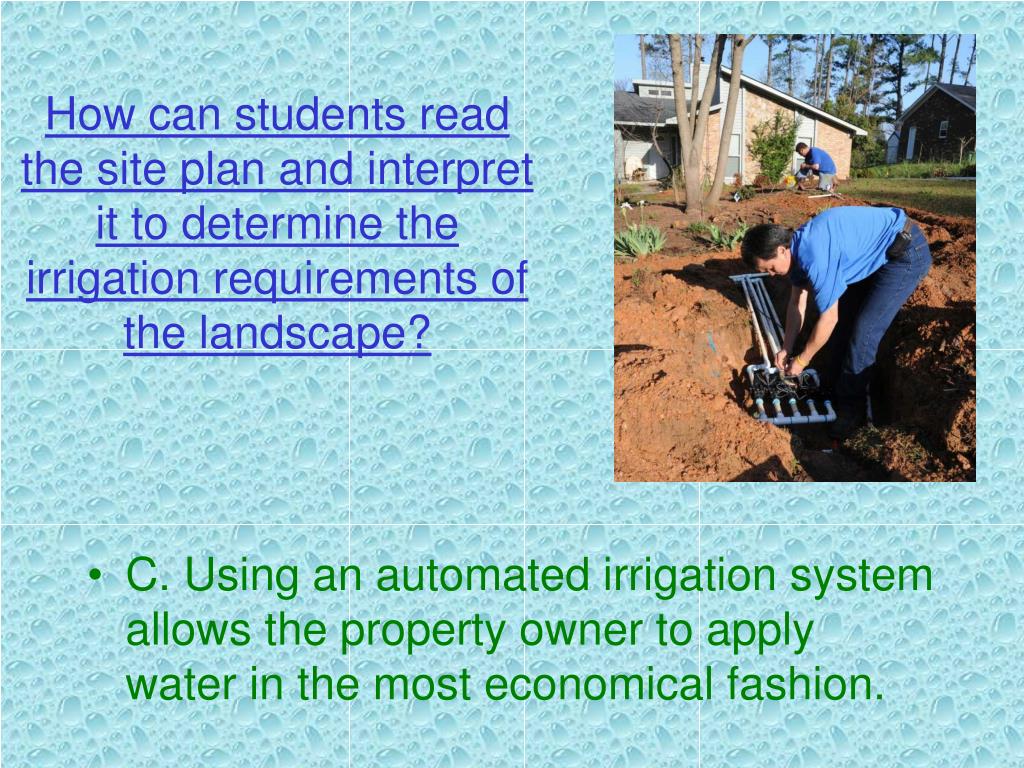 How can students read the site plan and interpret it to determine the irrigation requirements of the landscape?

• C. Using an automated irrigation system allows the property owner to apply water in the most economical fashion.